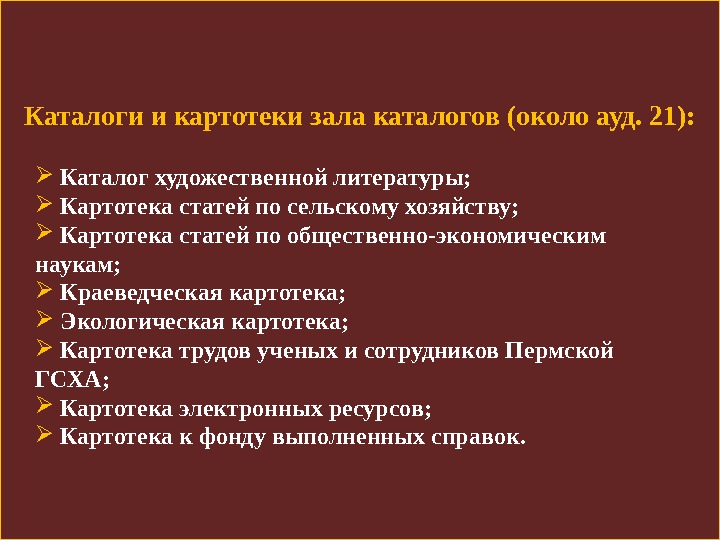 Каталоги и картотеки зала каталогов (около ауд. 21):

➢ Каталог художественной литературы;
➢ Картотека статей по сельскому хозяйству;
➢ Картотека статей по общественно-экономическим наукам;
➢ Краеведческая картотека;
➢ Экологическая картотека;
➢ Картотека трудов ученых и сотрудников Пермской ГСХА;
➢ Картотека электронных ресурсов;
➢ Картотека к фонду выполненных справок.